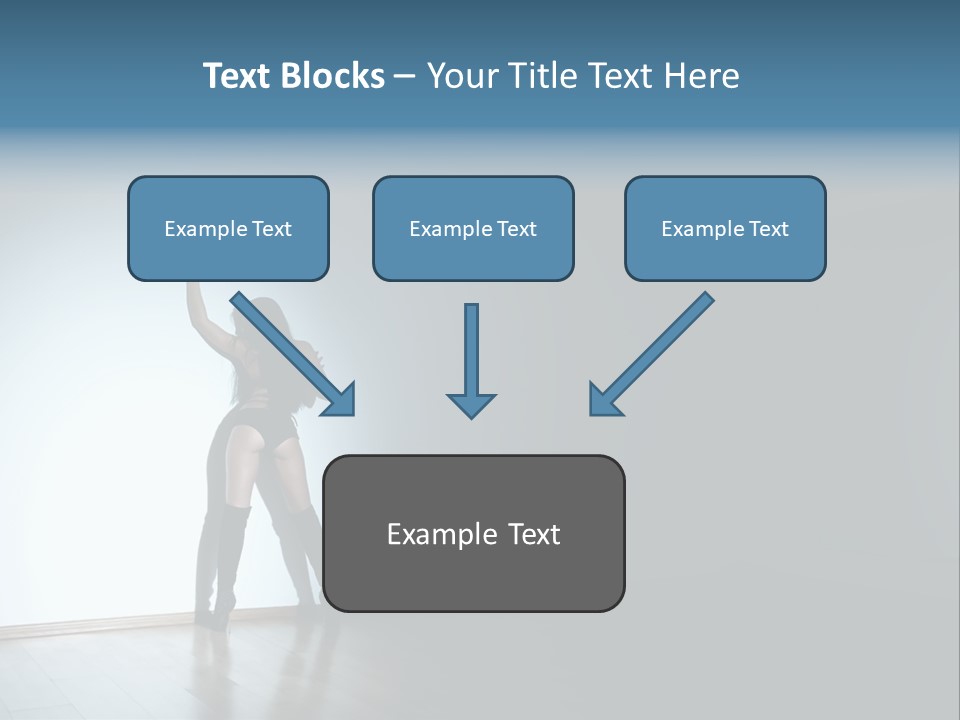 Text Blocks – Your Title Text Here

Example Text

Example Text

Example Text

Example Text